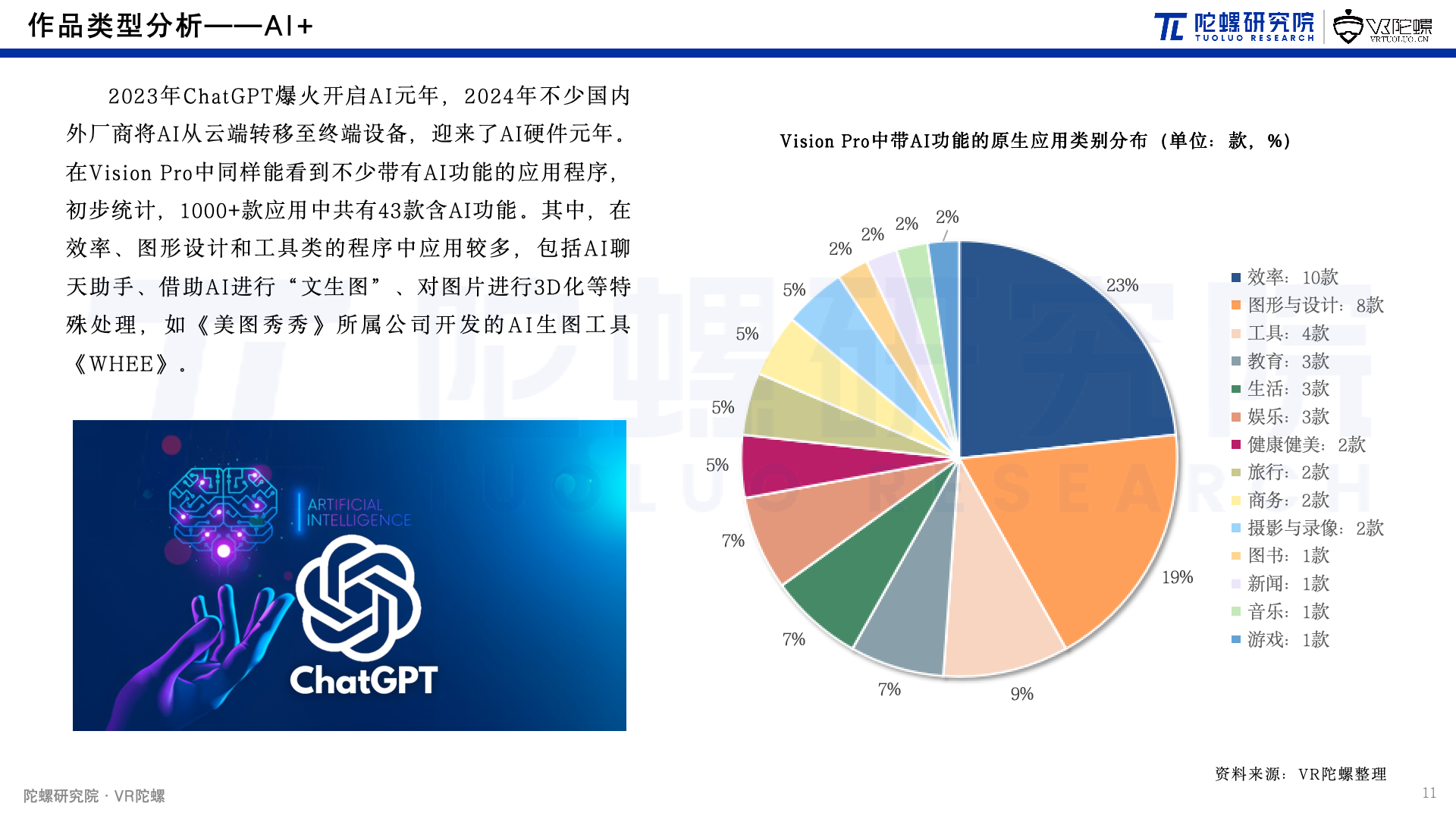 作品类型分析——AI+

陀螺研究院 TUOLUO RESEARCH VR陀螺 VRTUOLUO.CN

2023年ChatGPT爆火开启AI元年，2024年不少国内外厂商将AI从云端转移至终端设备，迎来了AI硬件元年。在Vision Pro中同样能看到不少带有AI功能的应用程序，初步统计，1000+款应用中共有43款含AI功能。其中，在效率、图形设计和工具类的程序中应用较多，包括AI聊天助手、借助AI进行“文生图”、对图片进行3D化等特殊处理，如《美图秀秀》所属公司开发的AI生图工具《WHEE》。

ARTIFICIAL INTELLIGENCE
ChatGPT

Vision Pro中带AI功能的原生应用类别分布（单位：款，%）

23%
19%
9%
7%
7%
7%
5%
5%
5%
5%
2%
2%
2%
2%

效率：10款
图形与设计：8款
工具：4款
教育：3款
生活：3款
娱乐：3款
健康健美：2款
旅行：2款
商务：2款
摄影与录像：2款
图书：1款
新闻：1款
音乐：1款
游戏：1款

资料来源：VR陀螺整理

陀螺研究院 · VR陀螺

11